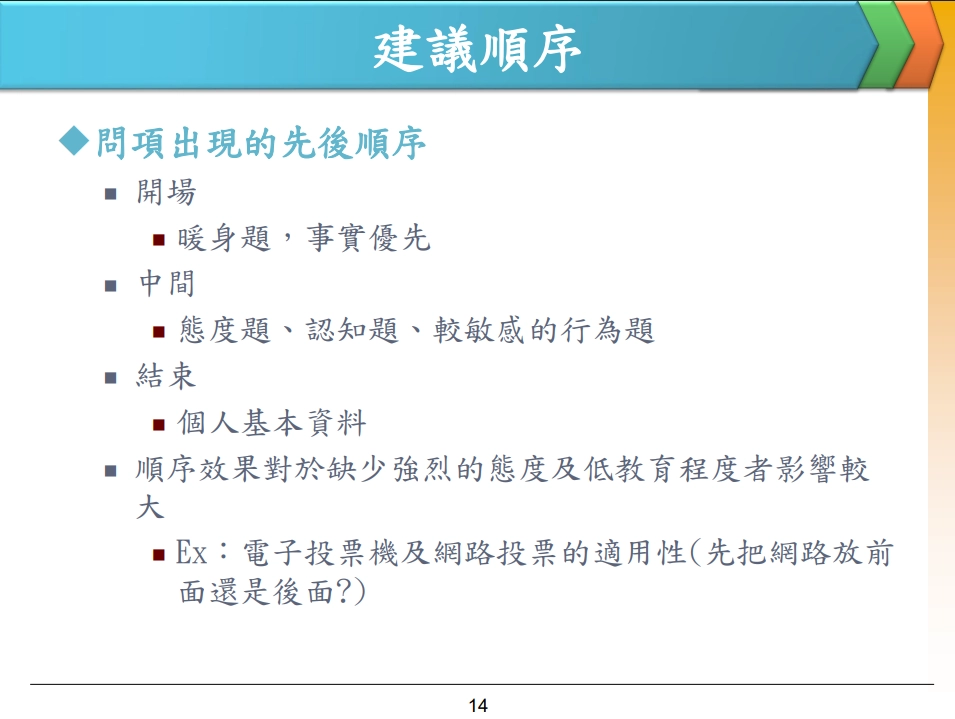 建議順序

◆問項出現的先後順序

■ 開場

■ 暖身題，事實優先

■ 中間

■ 態度題、認知題、較敏感的行為題

■ 結束

■ 個人基本資料

■ 順序效果對於缺少強烈的態度及低教育程度者影響較大

■ Ex：電子投票機及網路投票的適用性(先把網路放前面還是後面?)

14